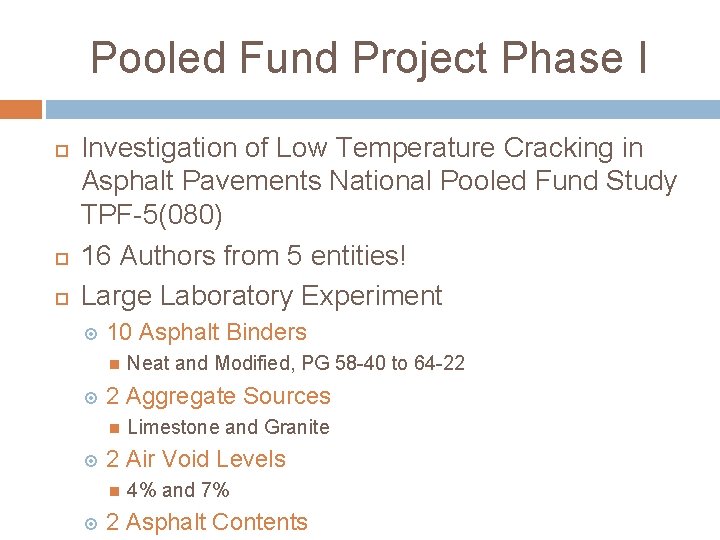 Pooled Fund Project Phase I

Investigation of Low Temperature Cracking in Asphalt Pavements National Pooled Fund Study TPF-5(080)

16 Authors from 5 entities!

Large Laboratory Experiment

10 Asphalt Binders

Neat and Modified, PG 58-40 to 64-22

2 Aggregate Sources

Limestone and Granite

2 Air Void Levels

4% and 7%

2 Asphalt Contents